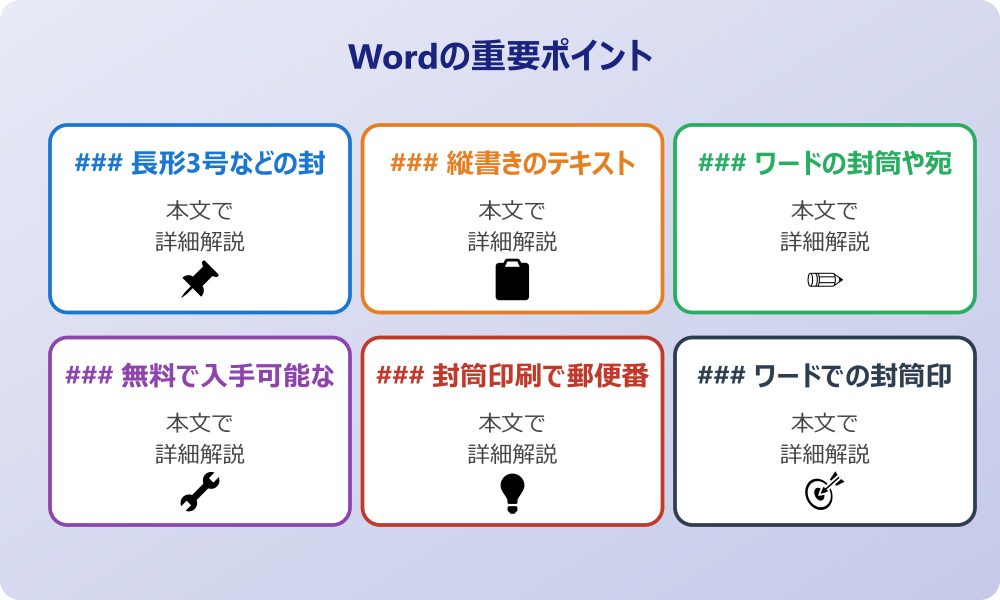 Wordの重要ポイント

### 長形3号などの封
本文で
詳細解説

### 縦書きのテキスト
本文で
詳細解説

### ワードの封筒や宛
本文で
詳細解説

### 無料で入手可能な
本文で
詳細解説

### 封筒印刷で郵便番
本文で
詳細解説

### ワードでの封筒印
本文で
詳細解説